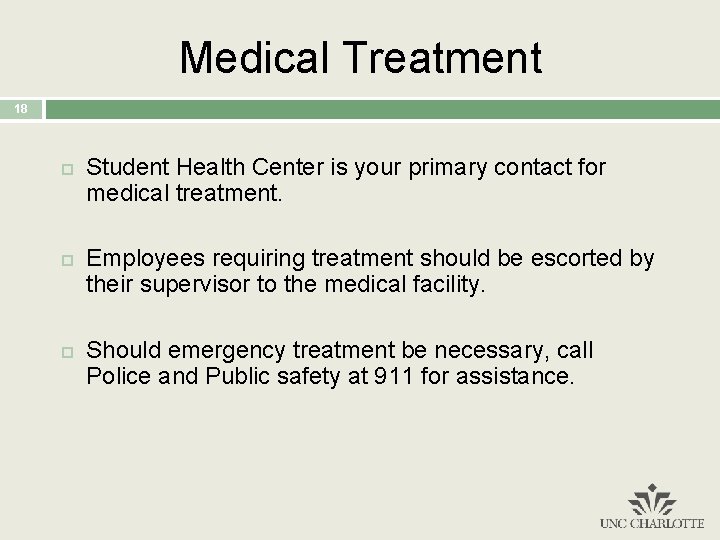 Medical Treatment

18

Student Health Center is your primary contact for medical treatment.

Employees requiring treatment should be escorted by their supervisor to the medical facility.

Should emergency treatment be necessary, call Police and Public safety at 911 for assistance.

UNC CHARLOTTE